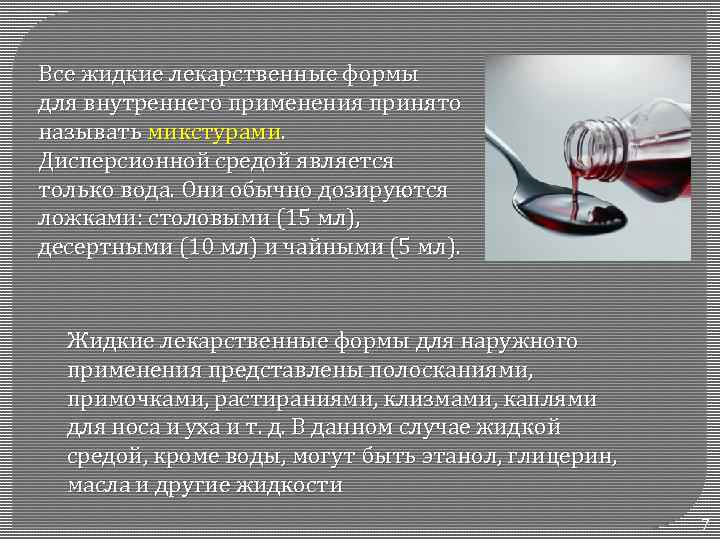 Все жидкие лекарственные формы для внутреннего применения принято называть микстурами. Дисперсионной средой является только вода. Они обычно дозируются ложками: столовыми (15 мл), десертными (10 мл) и чайными (5 мл).

Жидкие лекарственные формы для наружного применения представлены полосканиями, примочками, растираниями, клизмами, каплями для носа и уха и т. д. В данном случае жидкой средой, кроме воды, могут быть этанол, глицерин, масла и другие жидкости

7